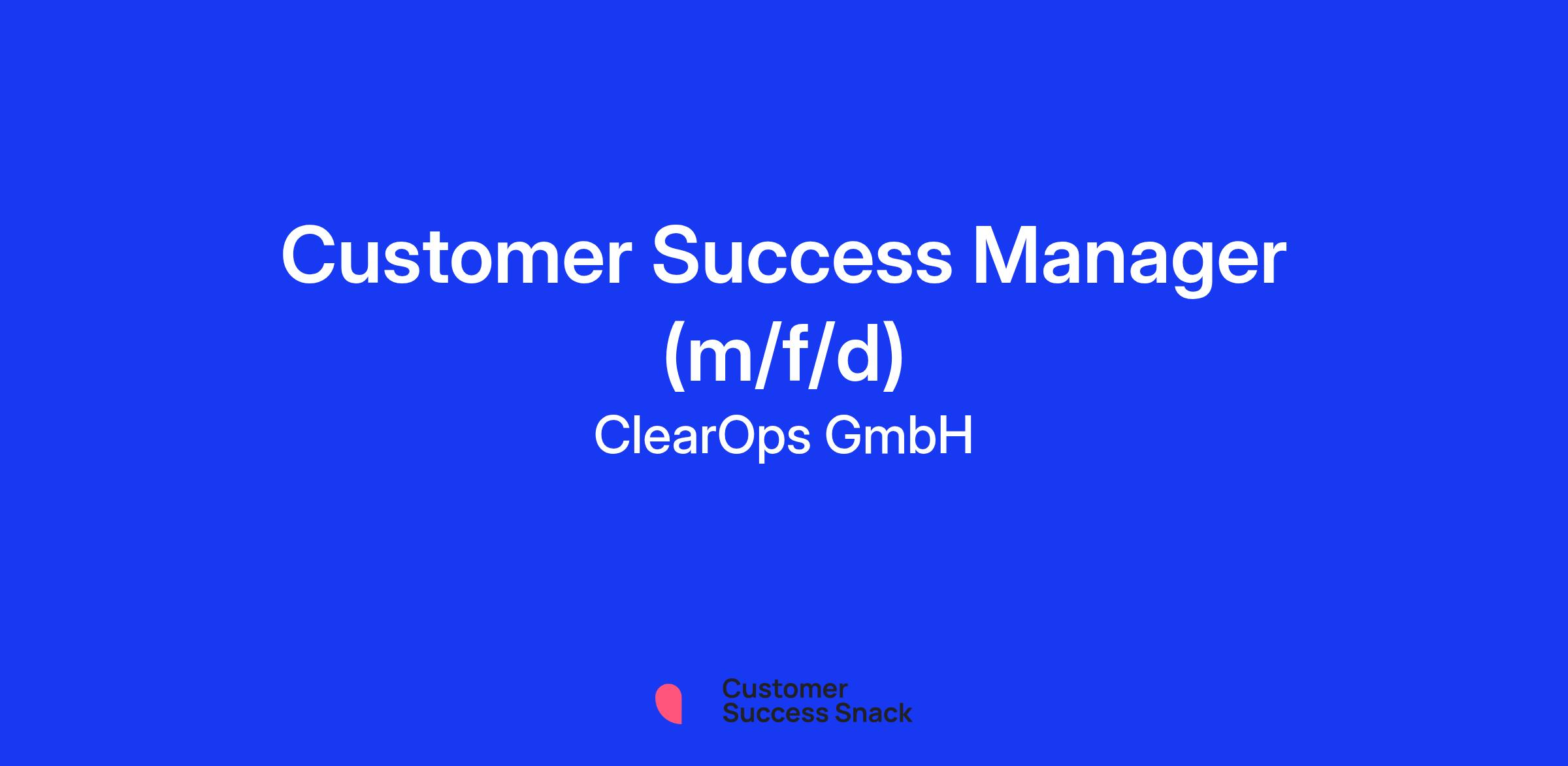 Customer Success Manager (m/f/d)

ClearOps GmbH

Customer Success Snack